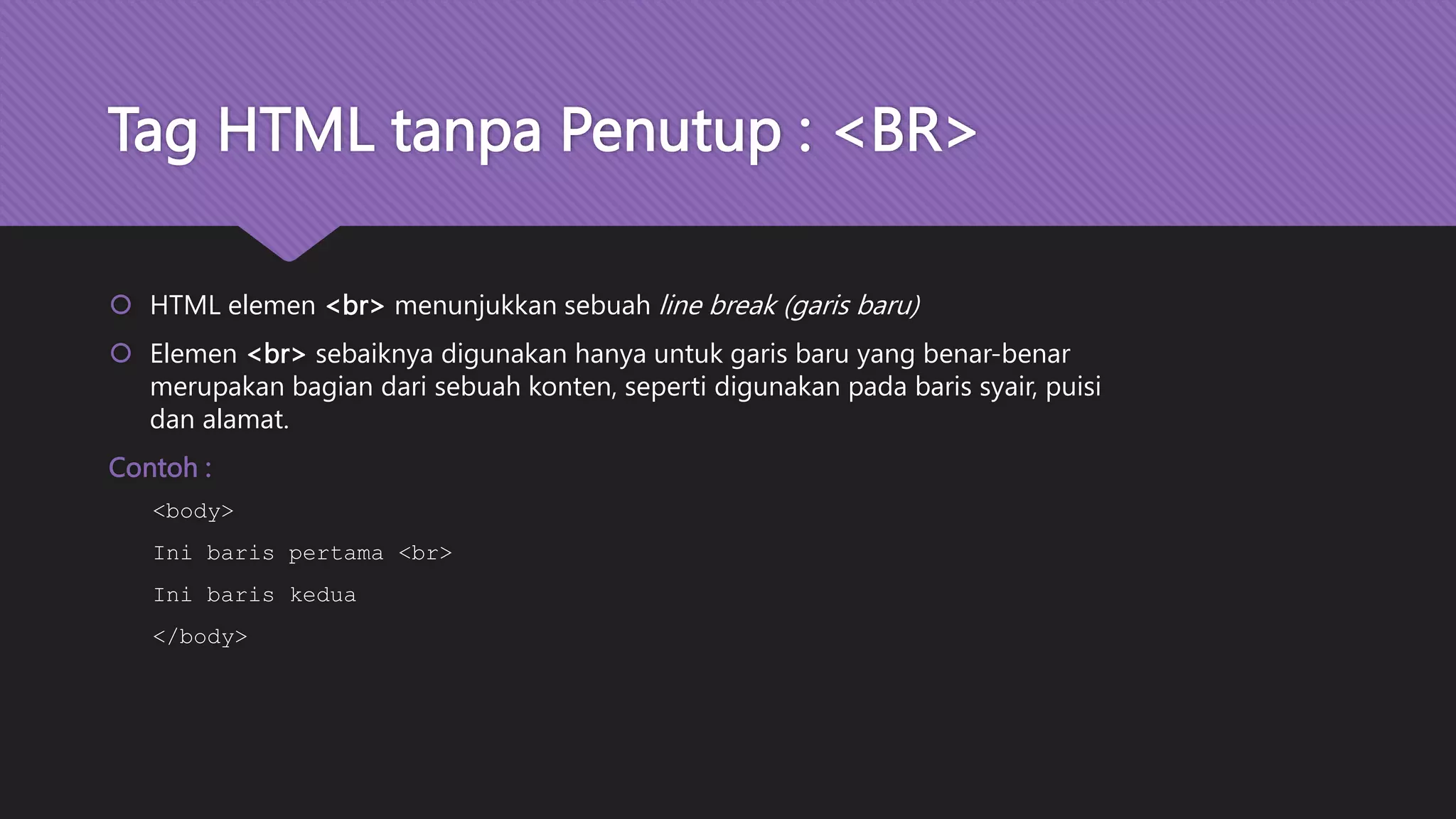 Tag HTML tanpa Penutup : <BR>

HTML elemen <br> menunjukkan sebuah line break (garis baru)

Elemen <br> sebaiknya digunakan hanya untuk garis baru yang benar-benar merupakan bagian dari sebuah konten, seperti digunakan pada baris syair, puisi dan alamat.

Contoh :

<body>

Ini baris pertama <br>

Ini baris kedua

</body>